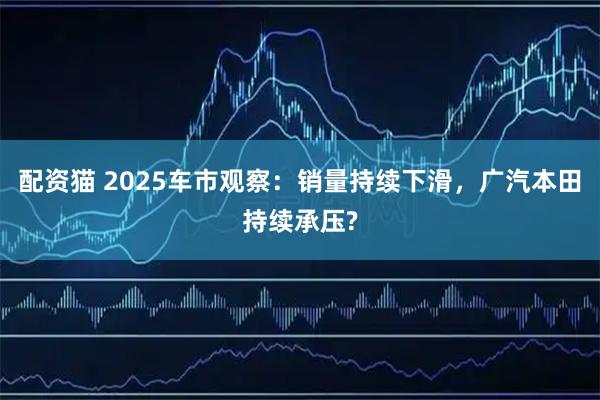 配资猫 2025车市观察：销量持续下滑，广汽本田持续承压?